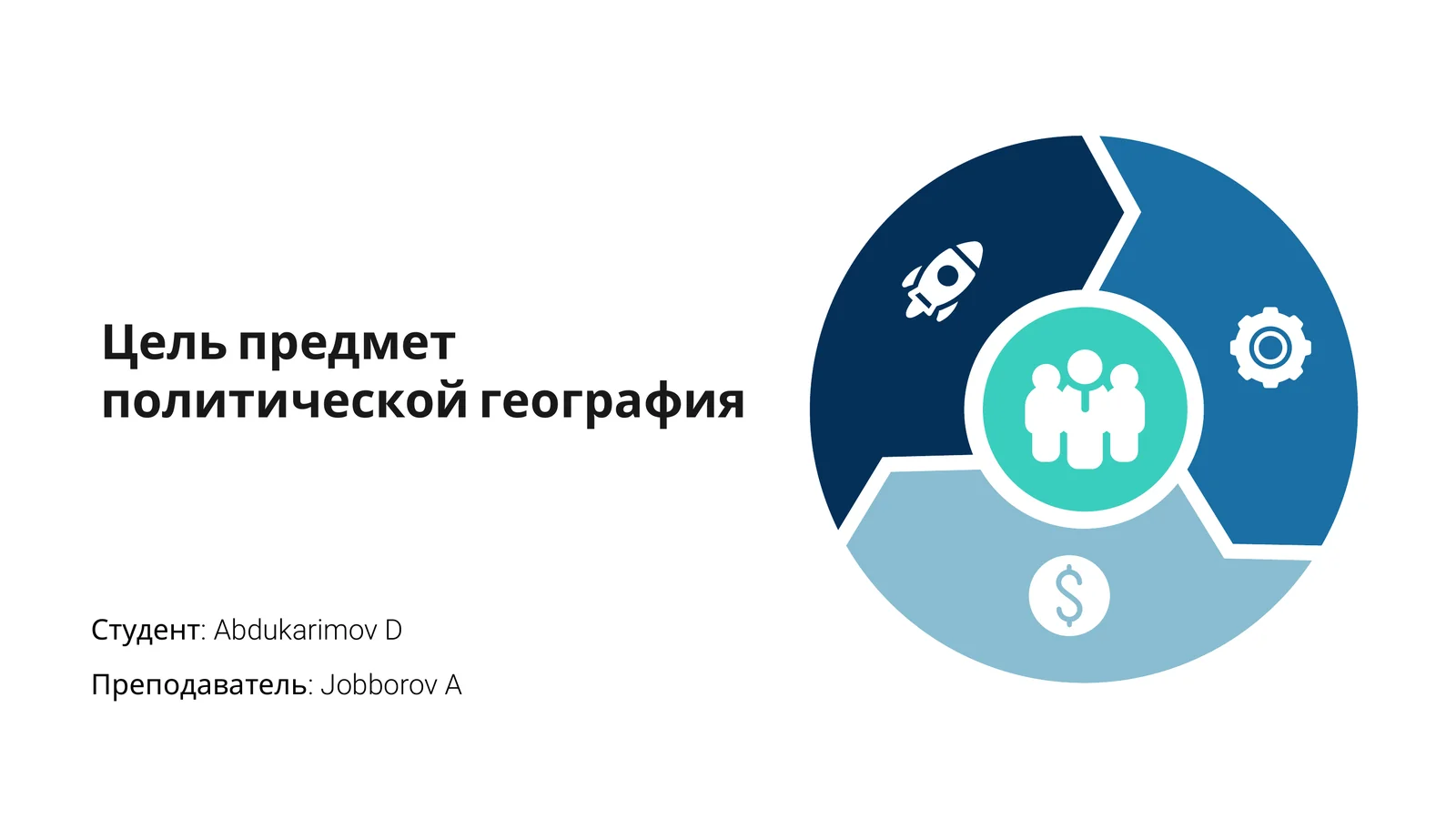 Цель предмет политической география

Студент: Abdukarimov D

Преподаватель: Jobborov A